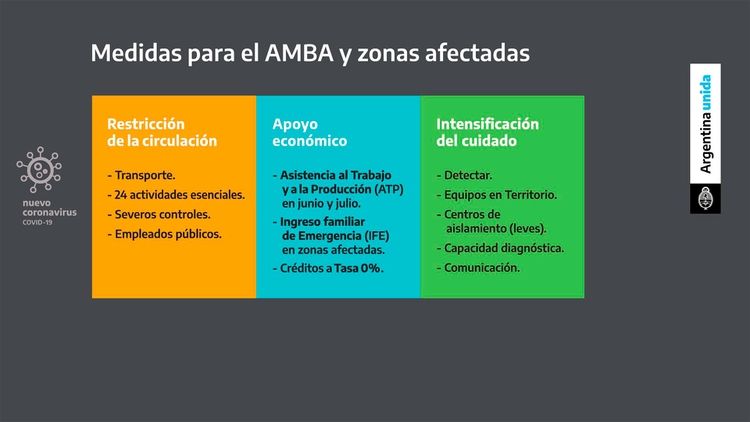 Medidas para el AMBA y zonas afectadas

nuevo coronavirus
COVID-19

Restricción de la circulación

- Transporte.
- 24 actividades esenciales.
- Severos controles.
- Empleados públicos.

Apoyo económico

- Asistencia al Trabajo y a la Producción (ATP) en junio y julio.
- Ingreso familiar de Emergencia (IFE) en zonas afectadas.
- Créditos a Tasa 0%.

Intensificación del cuidado

- Detectar.
- Equipos en Territorio.
- Centros de aislamiento (leves).
- Capacidad diagnóstica.
- Comunicación.

Argentina unida